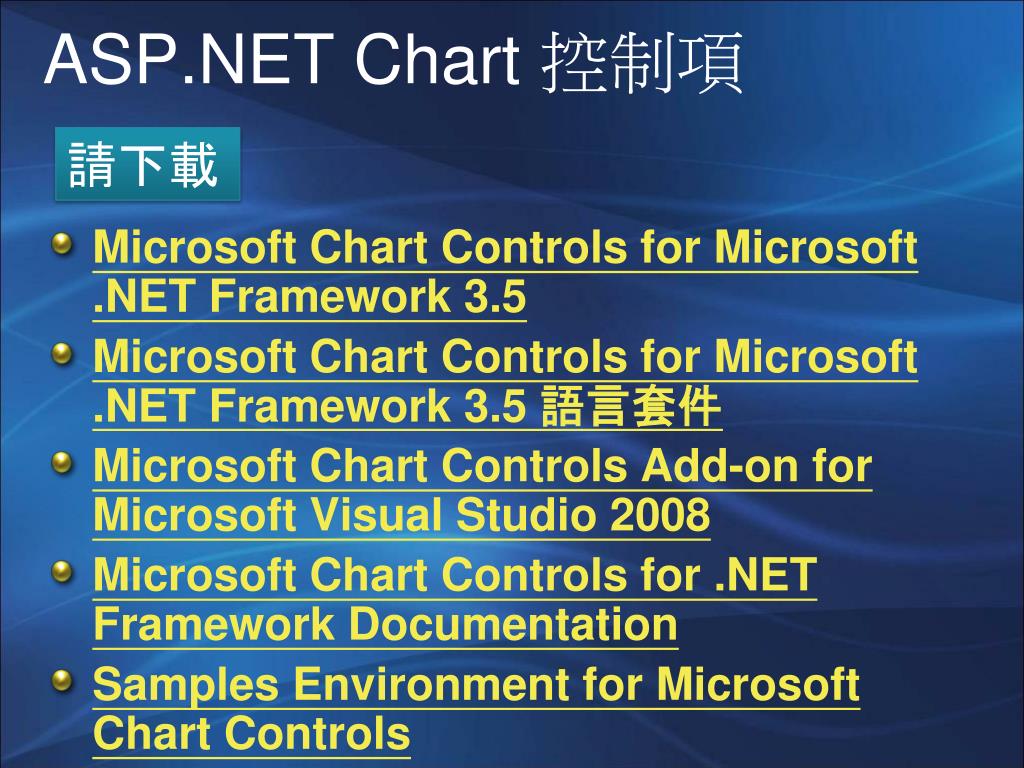 ASP.NET Chart 控制項

請下載

Microsoft Chart Controls for Microsoft .NET Framework 3.5

Microsoft Chart Controls for Microsoft .NET Framework 3.5 語言套件

Microsoft Chart Controls Add-on for Microsoft Visual Studio 2008

Microsoft Chart Controls for .NET Framework Documentation

Samples Environment for Microsoft Chart Controls